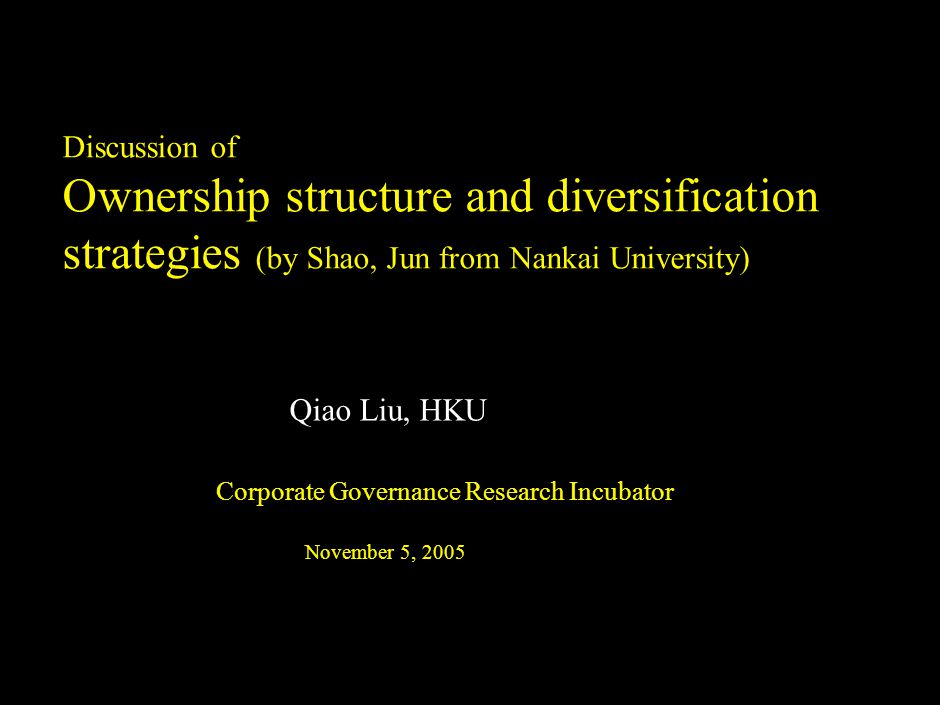 Discussion of
Ownership structure and diversification strategies (by Shao, Jun from Nankai University)

Qiao Liu, HKU

Corporate Governance Research Incubator

November 5, 2005